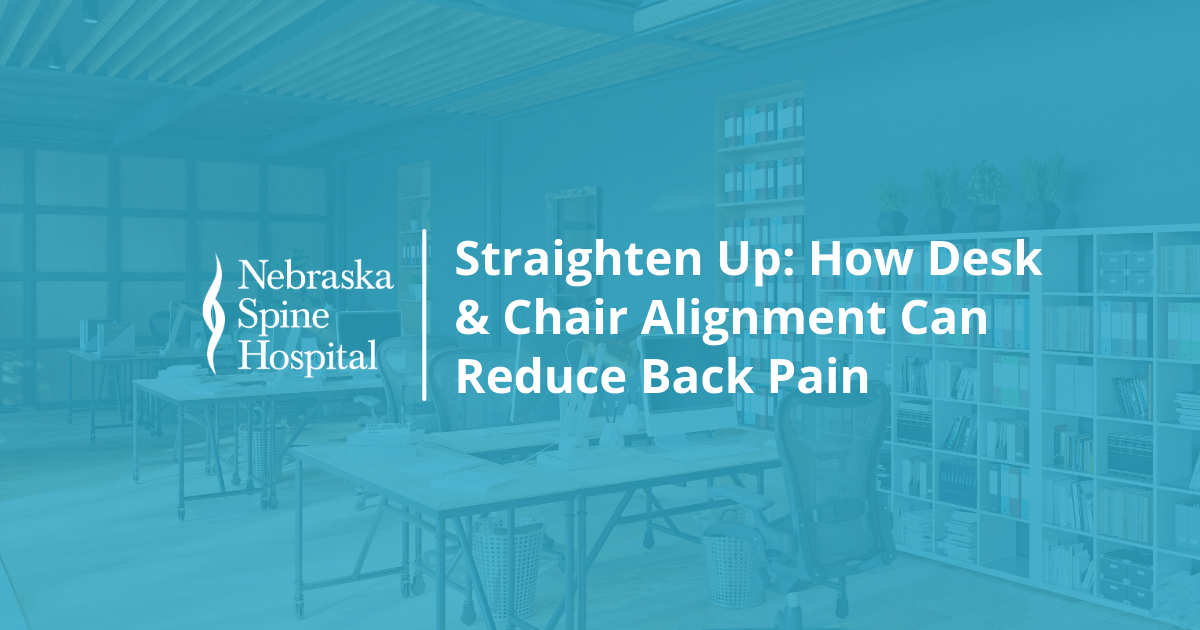 Nebraska Spine Hospital

Straighten Up: How Desk & Chair Alignment Can Reduce Back Pain